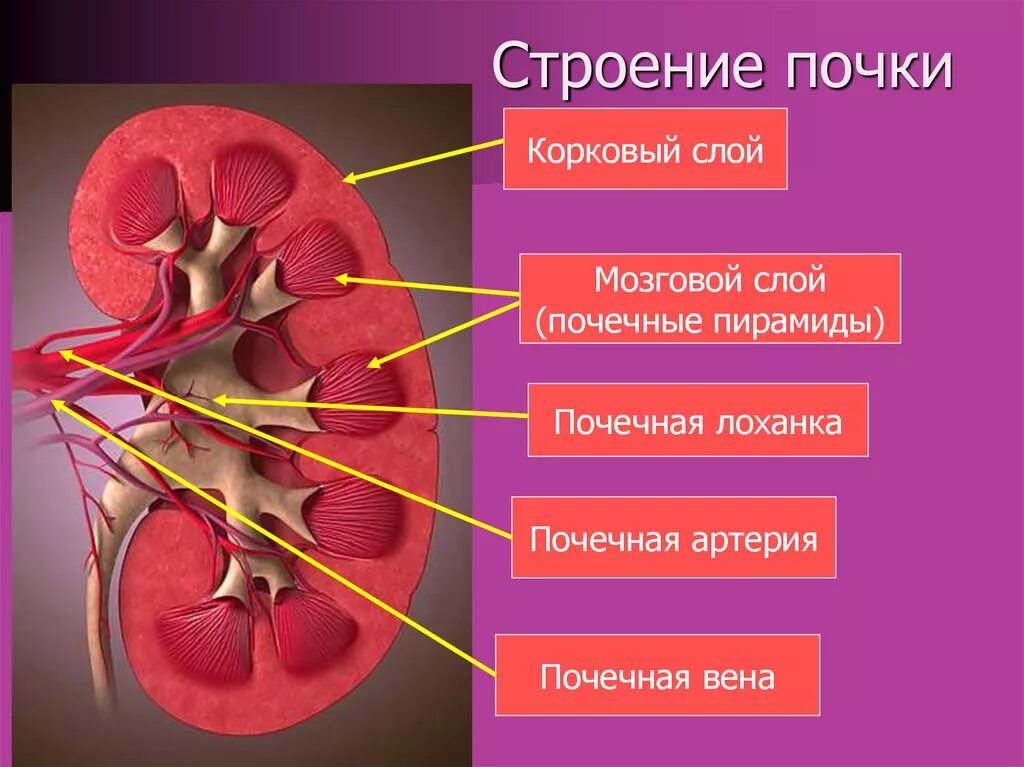 Строение почки

Корковый слой

Мозговой слой (почечные пирамиды)

Почечная лоханка

Почечная артерия

Почечная вена